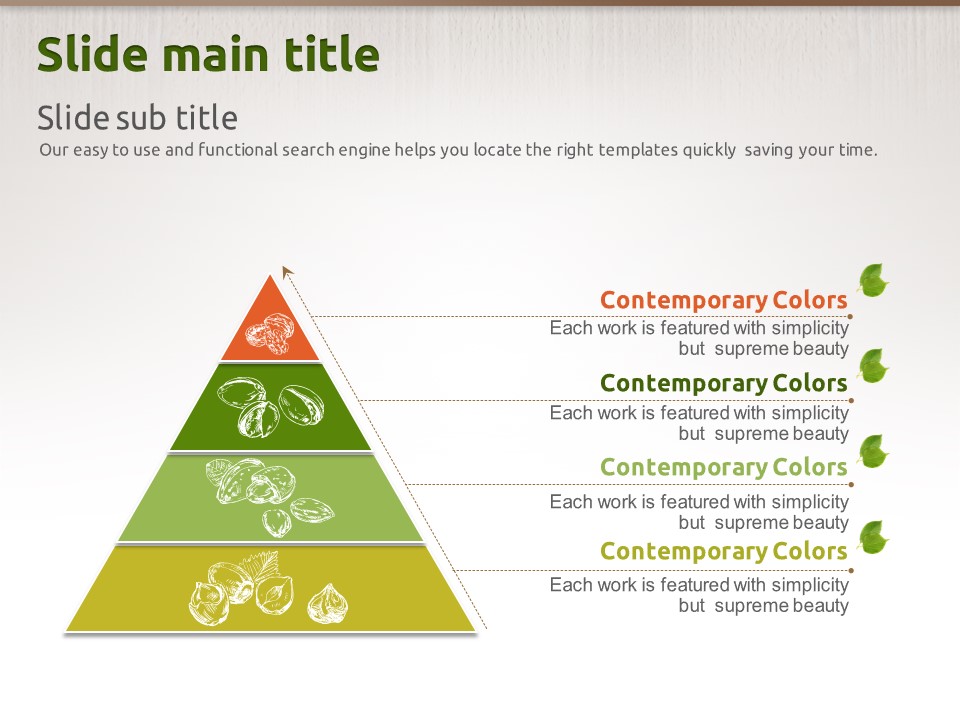 Slide main title

Slide sub title

Our easy to use and functional search engine helps you locate the right templates quickly saving your time.

Contemporary Colors
Each work is featured with simplicity but supreme beauty

Contemporary Colors
Each work is featured with simplicity but supreme beauty

Contemporary Colors
Each work is featured with simplicity but supreme beauty

Contemporary Colors
Each work is featured with simplicity but supreme beauty